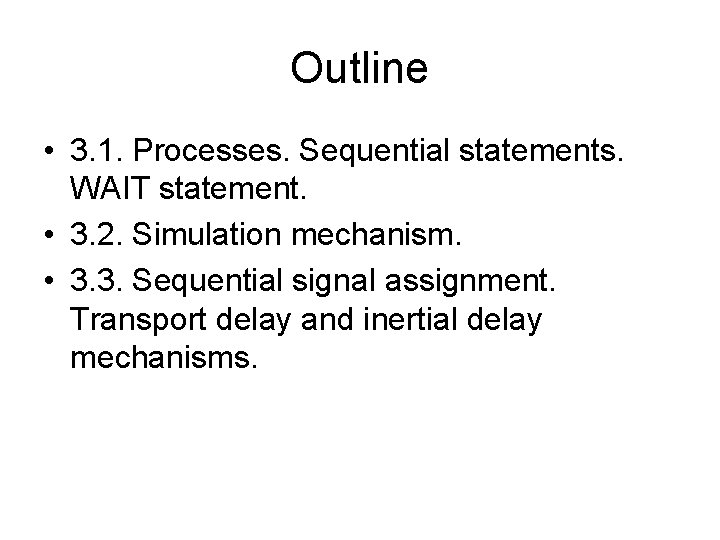 Outline

• 3.1. Processes. Sequential statements. WAIT statement.
• 3.2. Simulation mechanism.
• 3.3. Sequential signal assignment. Transport delay and inertial delay mechanisms.